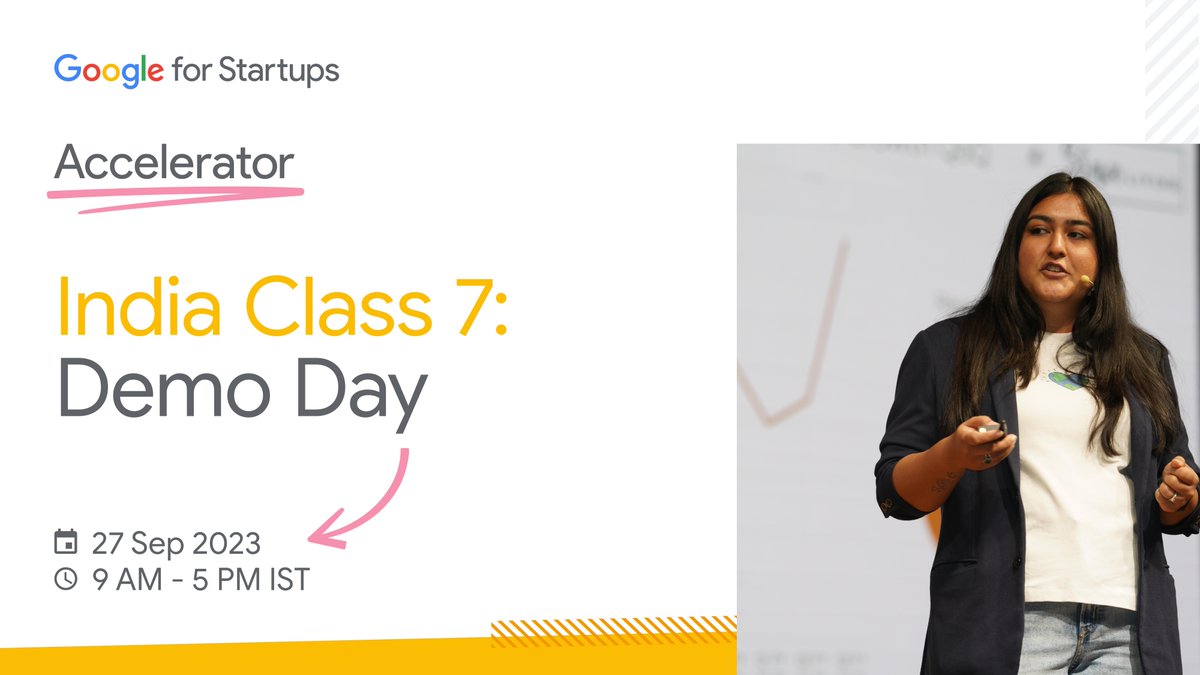 Google for Startups

Accelerator

India Class 7:
Demo Day

27 Sep 2023
9 AM - 5 PM IST